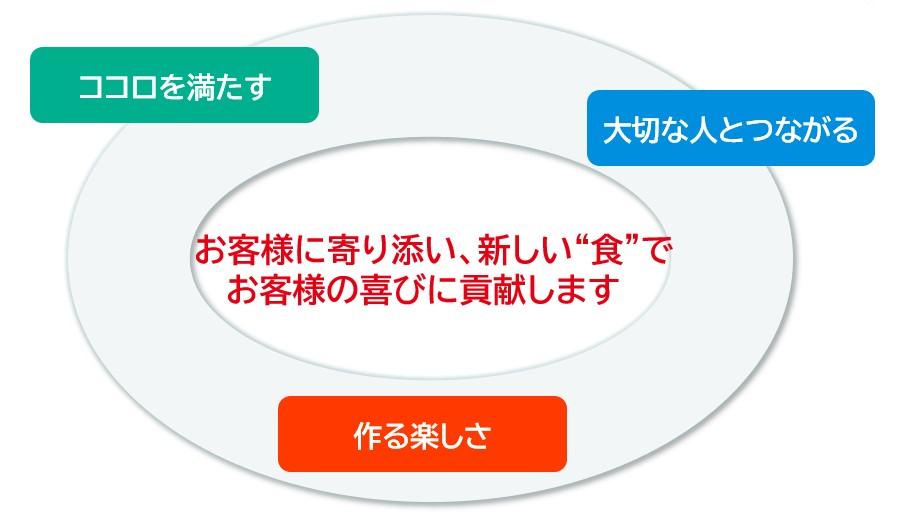 ココロを満たす

大切な人とつながる

お客様に寄り添い、新しい“食”で
お客様の喜びに貢献します

作る楽しさ